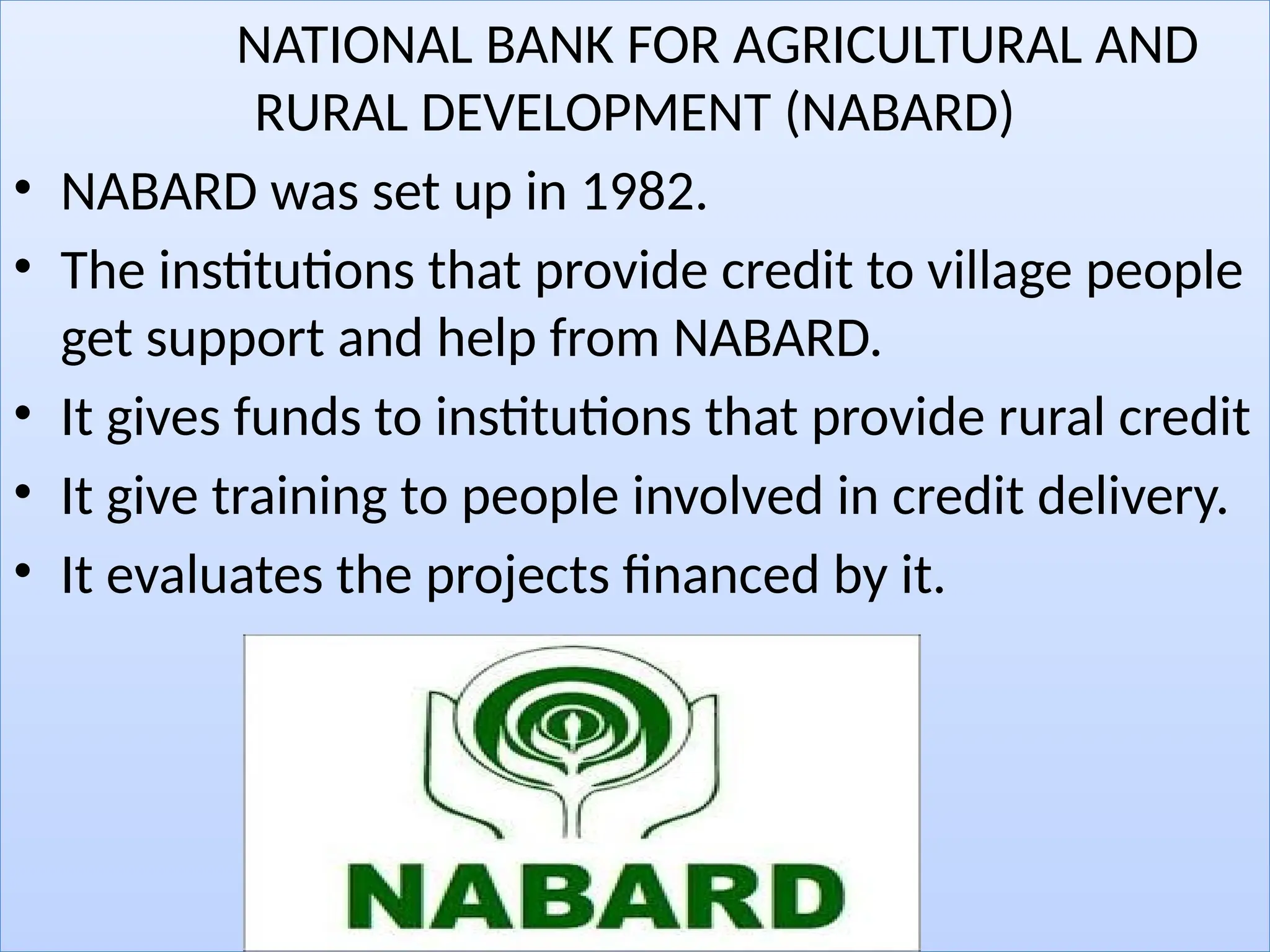 NATIONAL BANK FOR AGRICULTURAL AND RURAL DEVELOPMENT (NABARD)

• NABARD was set up in 1982.
• The institutions that provide credit to village people get support and help from NABARD.
• It gives funds to institutions that provide rural credit
• It give training to people involved in credit delivery.
• It evaluates the projects financed by it.

NABARD